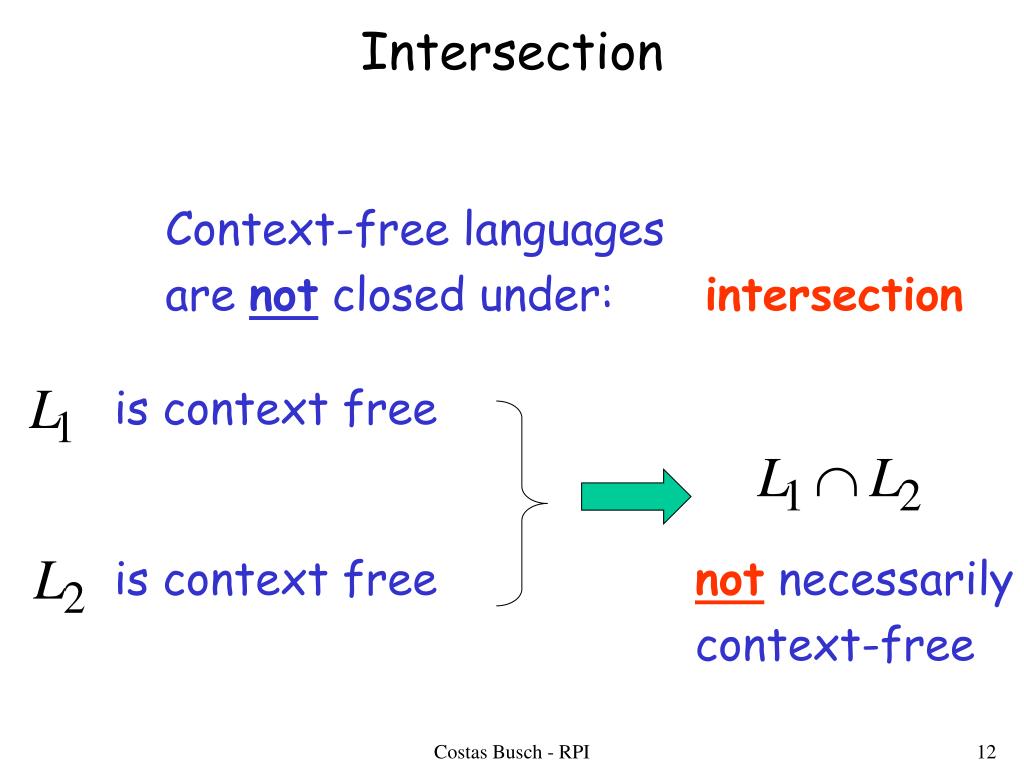 Intersection

Context-free languages are not closed under: intersection

$L_1$ is context free

$L_2$ is context free

$L_1 \cap L_2$

not necessarily context-free

Costas Busch - RPI

12